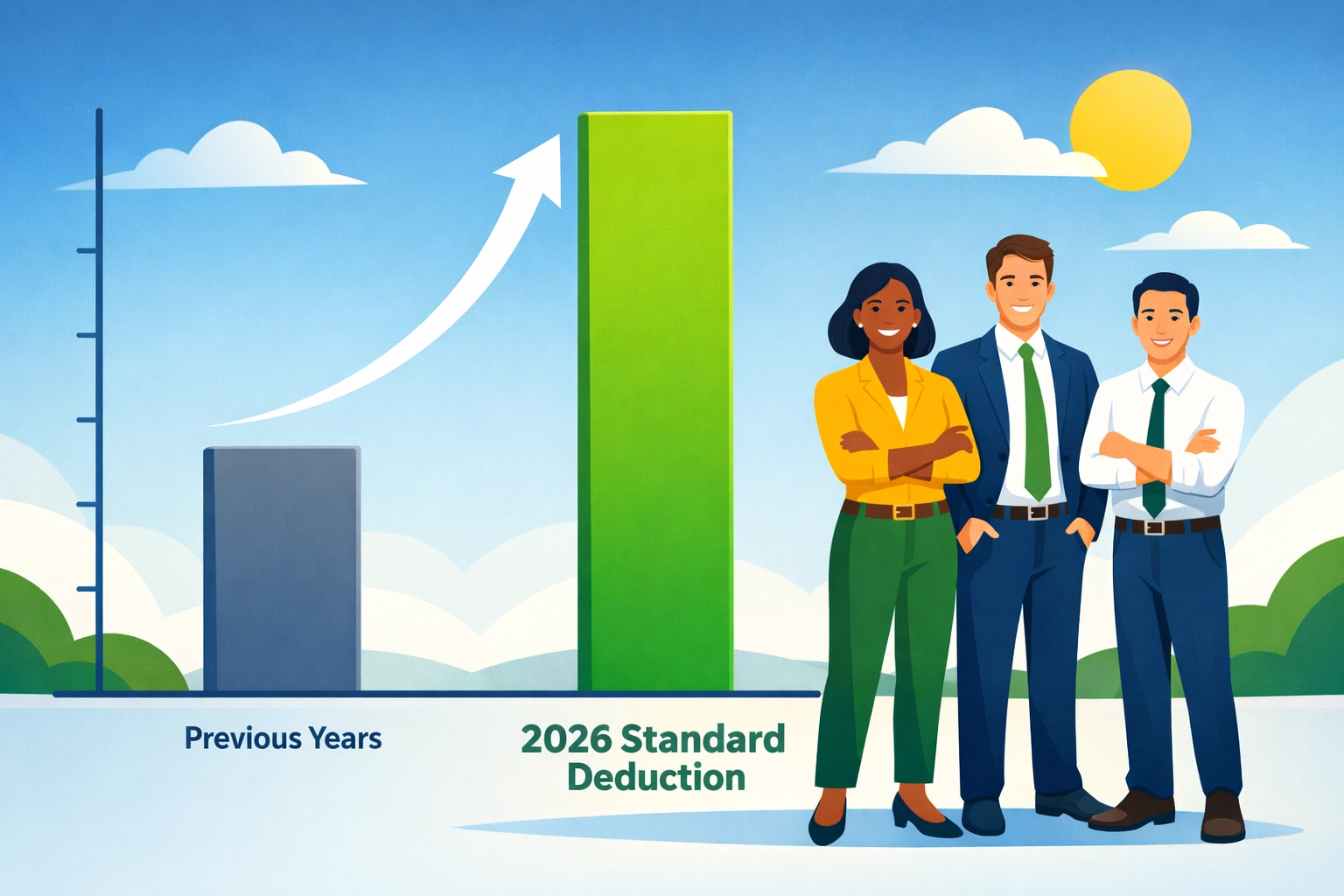 Previous Years

2026 Standard Deduction